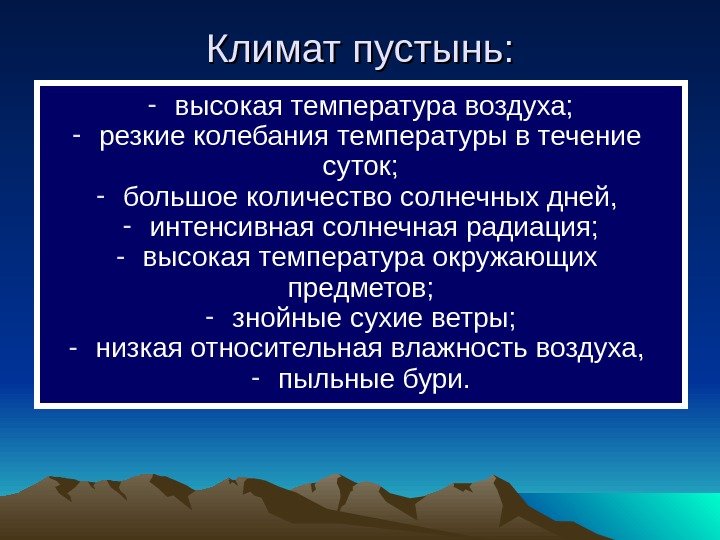 Климат пустынь:

- высокая температура воздуха;
- резкие колебания температуры в течение суток;
- большое количество солнечных дней,
- интенсивная солнечная радиация;
- высокая температура окружающих предметов;
- знойные сухие ветры;
- низкая относительная влажность воздуха,
- пыльные бури.